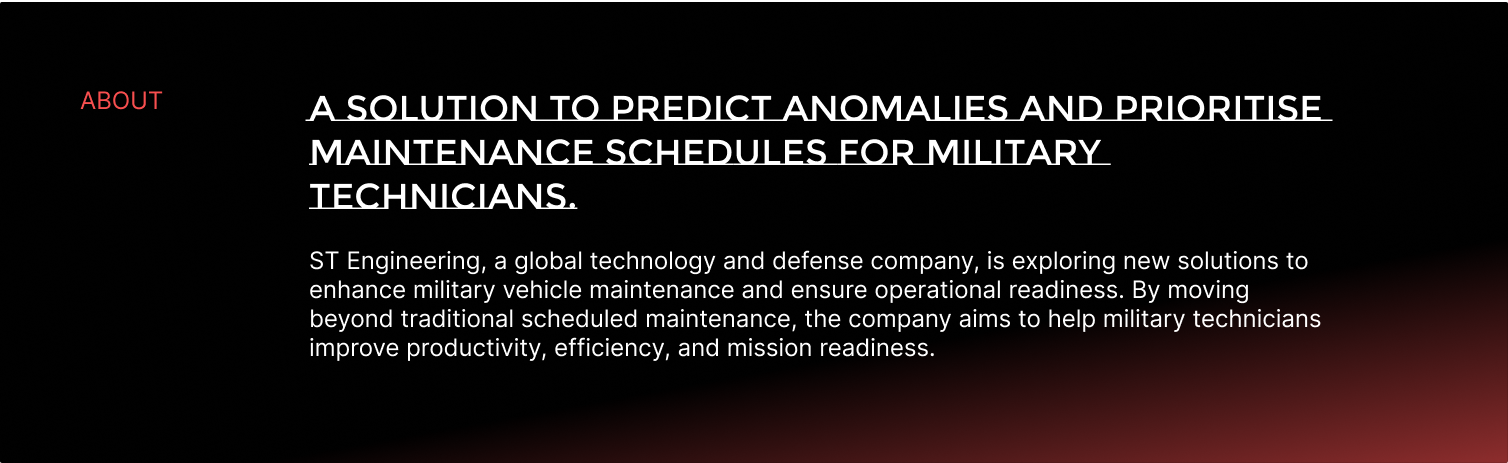 ABOUT

A SOLUTION TO PREDICT ANOMALIES AND PRIORITISE MAINTENANCE SCHEDULES FOR MILITARY TECHNICIANS.

ST Engineering, a global technology and defense company, is exploring new solutions to enhance military vehicle maintenance and ensure operational readiness. By moving beyond traditional scheduled maintenance, the company aims to help military technicians improve productivity, efficiency, and mission readiness.